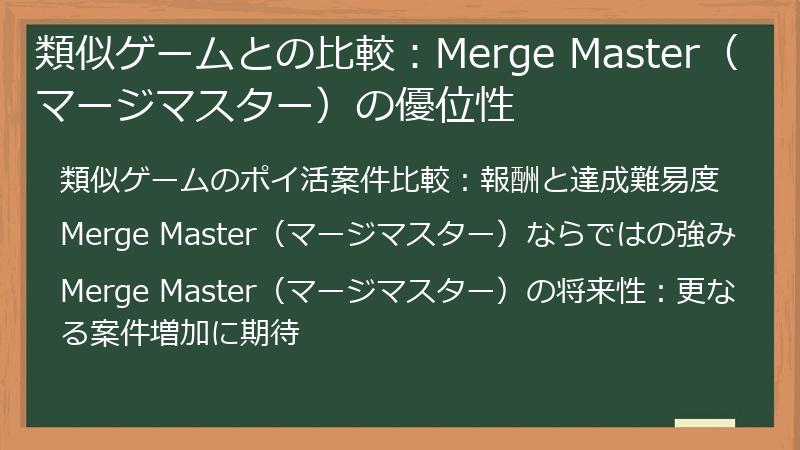 類似ゲームとの比較：Merge Master（マージマスター）の優位性

類似ゲームのポイ活案件比較：報酬と達成難易度

Merge Master（マージマスター）ならではの強み

Merge Master（マージマスター）の将来性：更なる案件増加に期待